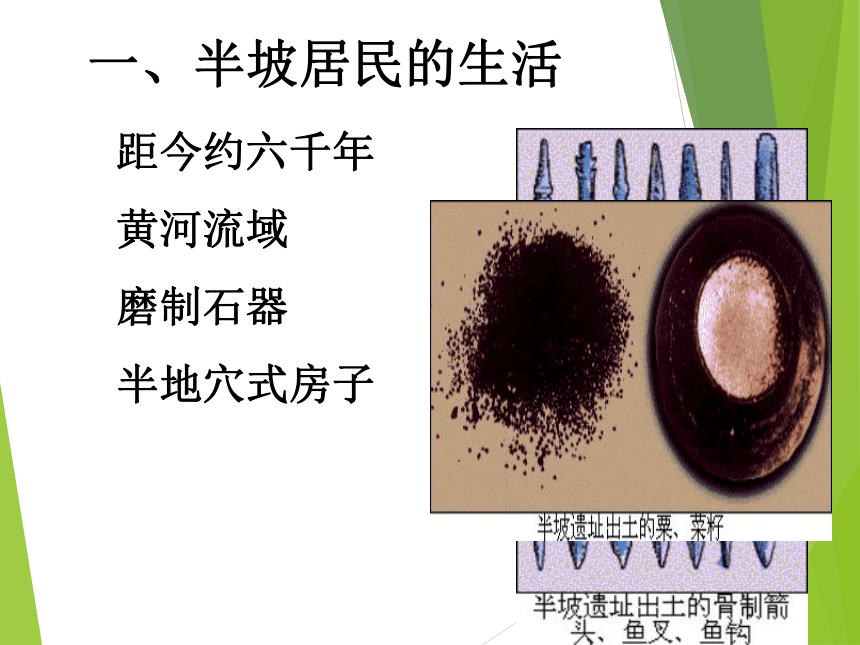 一、半坡居民的生活

距今约六千年

黄河流域

磨制石器

半地穴式房子

半坡遗址出土的粟、菜籽

半坡遗址出土的骨制箭头、鱼叉、鱼钩